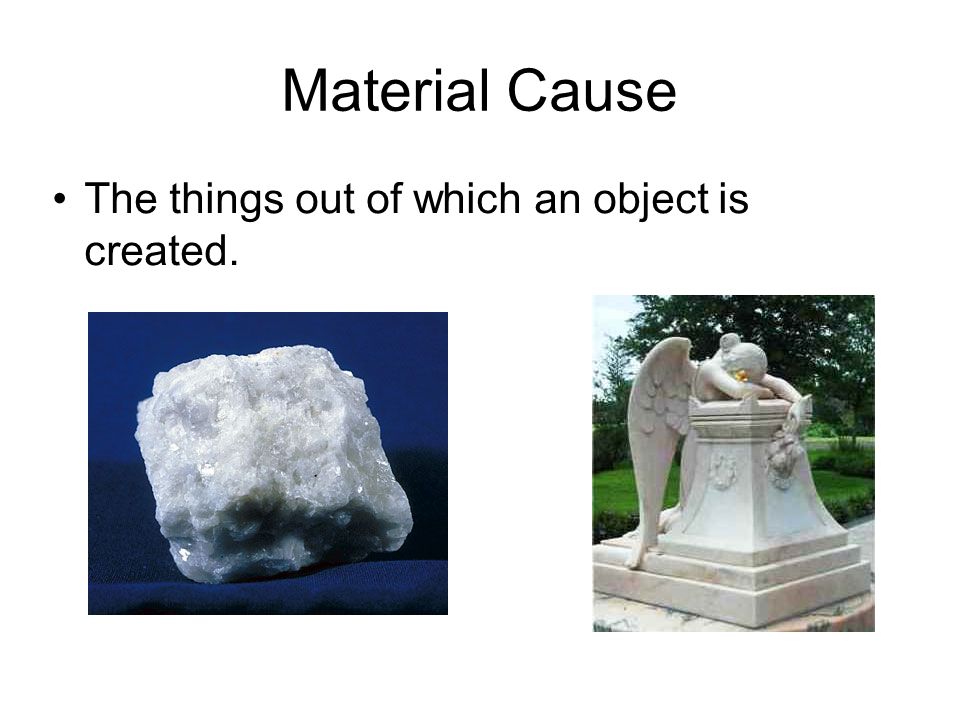 Material Cause

• The things out of which an object is created.